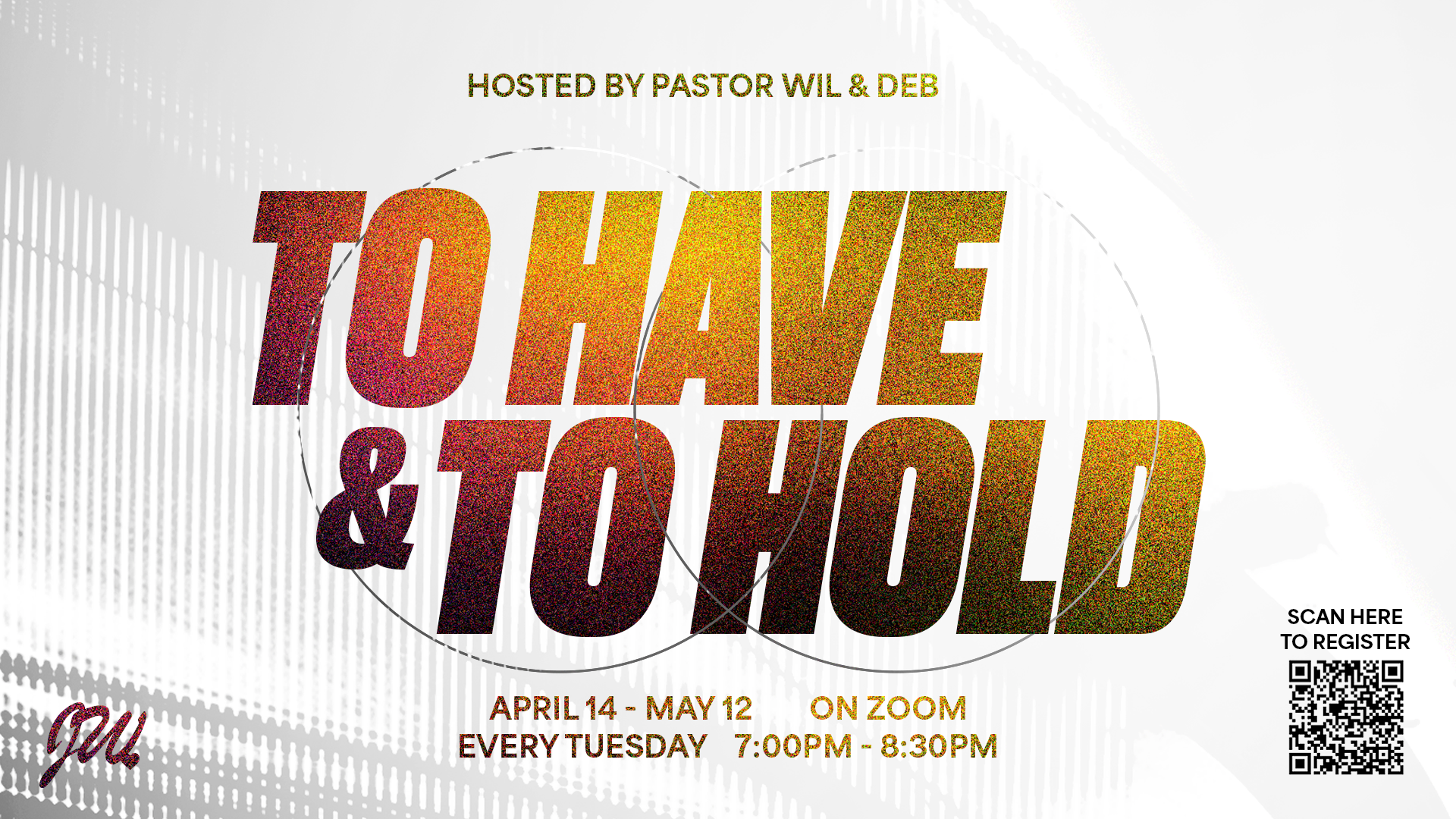 HOSTED BY PASTOR WIL & DEB

TO HAVE & TO HOLD

APRIL 14 - MAY 12 ON ZOOM
EVERY TUESDAY 7:00PM - 8:30PM

SCAN HERE TO REGISTER

JW